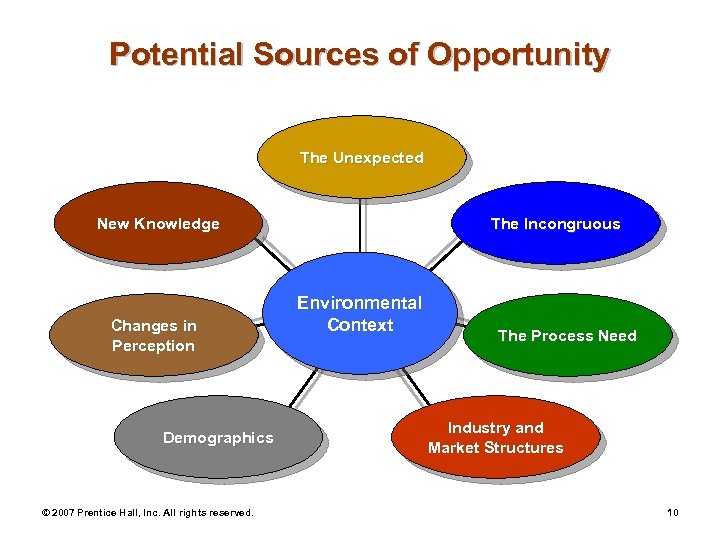 Potential Sources of Opportunity

The Unexpected

New Knowledge

The Incongruous

Environmental Context

Changes in Perception

The Process Need

Demographics

Industry and Market Structures

© 2007 Prentice Hall, Inc. All rights reserved.

10